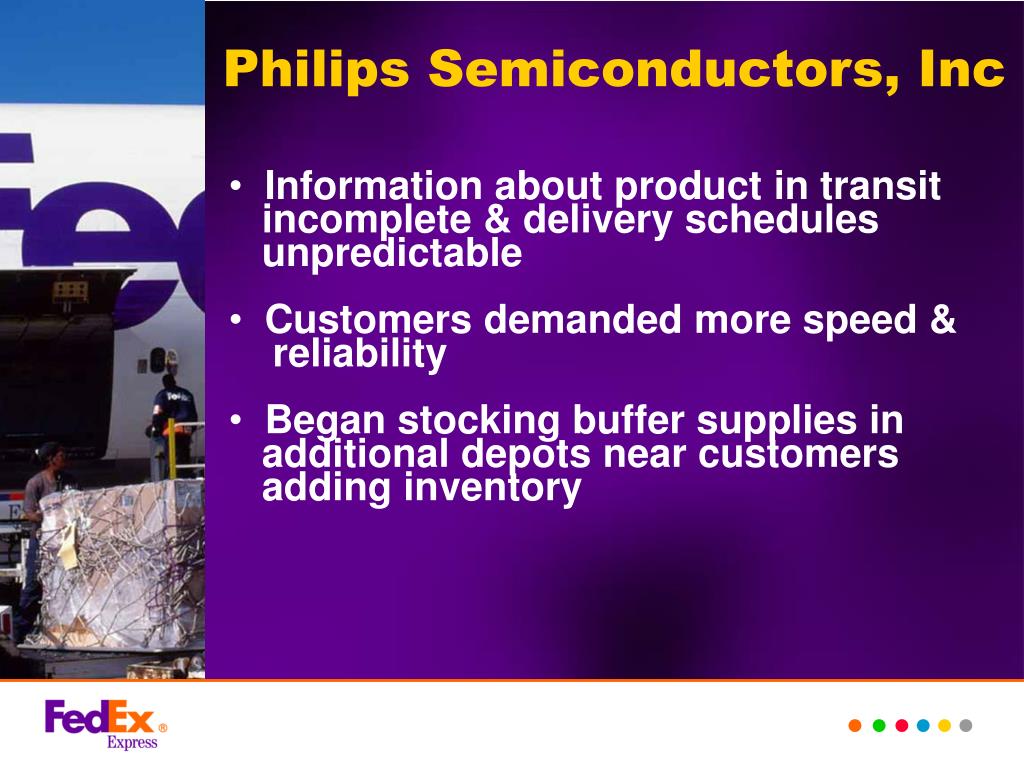 Philips Semiconductors, Inc

• Information about product in transit incomplete & delivery schedules unpredictable

• Customers demanded more speed & reliability

• Began stocking buffer supplies in additional depots near customers adding inventory

FedEx®
Express